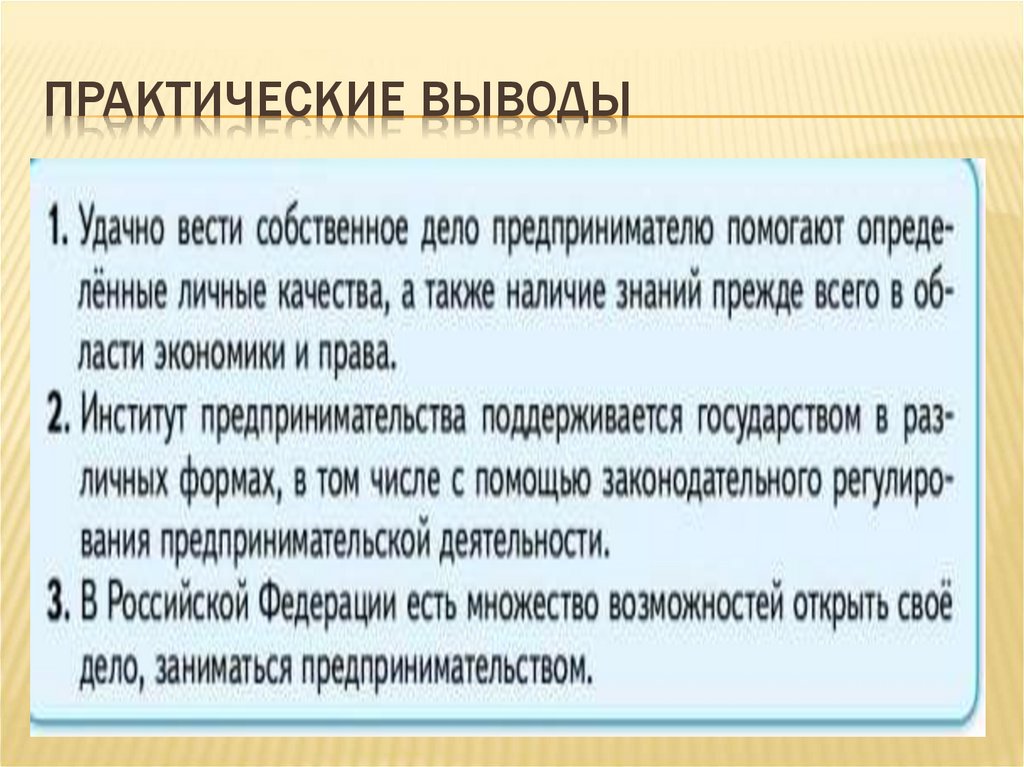 ПРАКТИЧЕСКИЕ ВЫВОДЫ

1. Удачно вести собственное дело предпринимателю помогают определённые личные качества, а также наличие знаний прежде всего в области экономики и права.
2. Институт предпринимательства поддерживается государством в различных формах, в том числе с помощью законодательного регулирования предпринимательской деятельности.
3. В Российской Федерации есть множество возможностей открыть своё дело, заниматься предпринимательством.